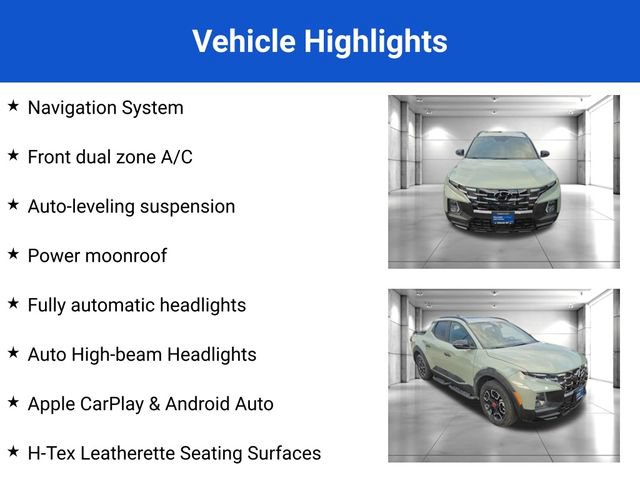 Vehicle Highlights

★ Navigation System

★ Front dual zone A/C

★ Auto-leveling suspension

★ Power moonroof

★ Fully automatic headlights

★ Auto High-beam Headlights

★ Apple CarPlay & Android Auto

★ H-Tex Leatherette Seating Surfaces